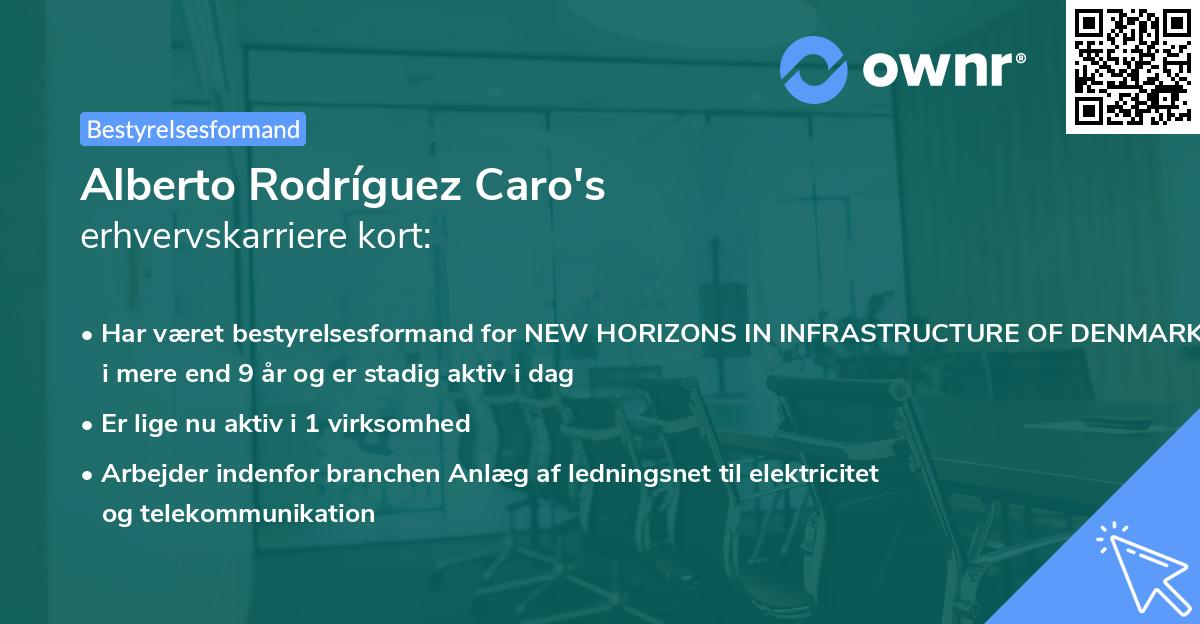 ownr®

Bestyrelsesformand

Alberto Rodríguez Caro's
erhvervskarriere kort:

• Har været bestyrelsesformand for NEW HORIZONS IN INFRASTRUCTURE OF DENMARK i mere end 9 år og er stadig aktiv i dag

• Er lige nu aktiv i 1 virksomhed

• Arbejder indenfor branchen Anlæg af ledningsnet til elektricitet og telekommunikation